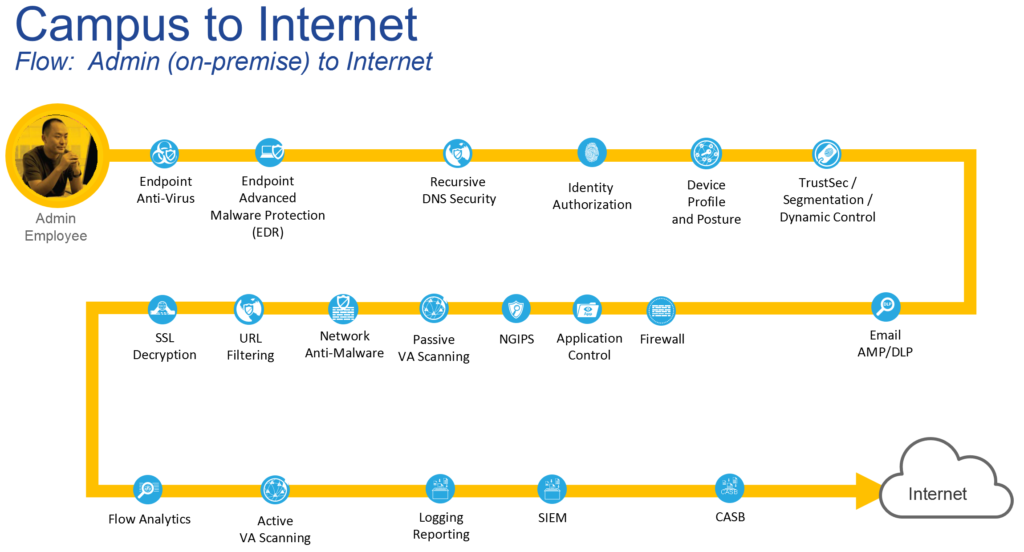 Campus to Internet
Flow: Admin (on-premise) to Internet

Admin Employee

Endpoint Anti-Virus

Endpoint Advanced Malware Protection (EDR)

Recursive DNS Security

Identity Authorization

Device Profile and Posture

TrustSec / Segmentation / Dynamic Control

Email AMP/DLP

Firewall

Application Control

NGIPS

Passive VA Scanning

Network Anti-Malware

URL Filtering

SSL Decryption

Flow Analytics

Active VA Scanning

Logging Reporting

SIEM

CASB

Internet